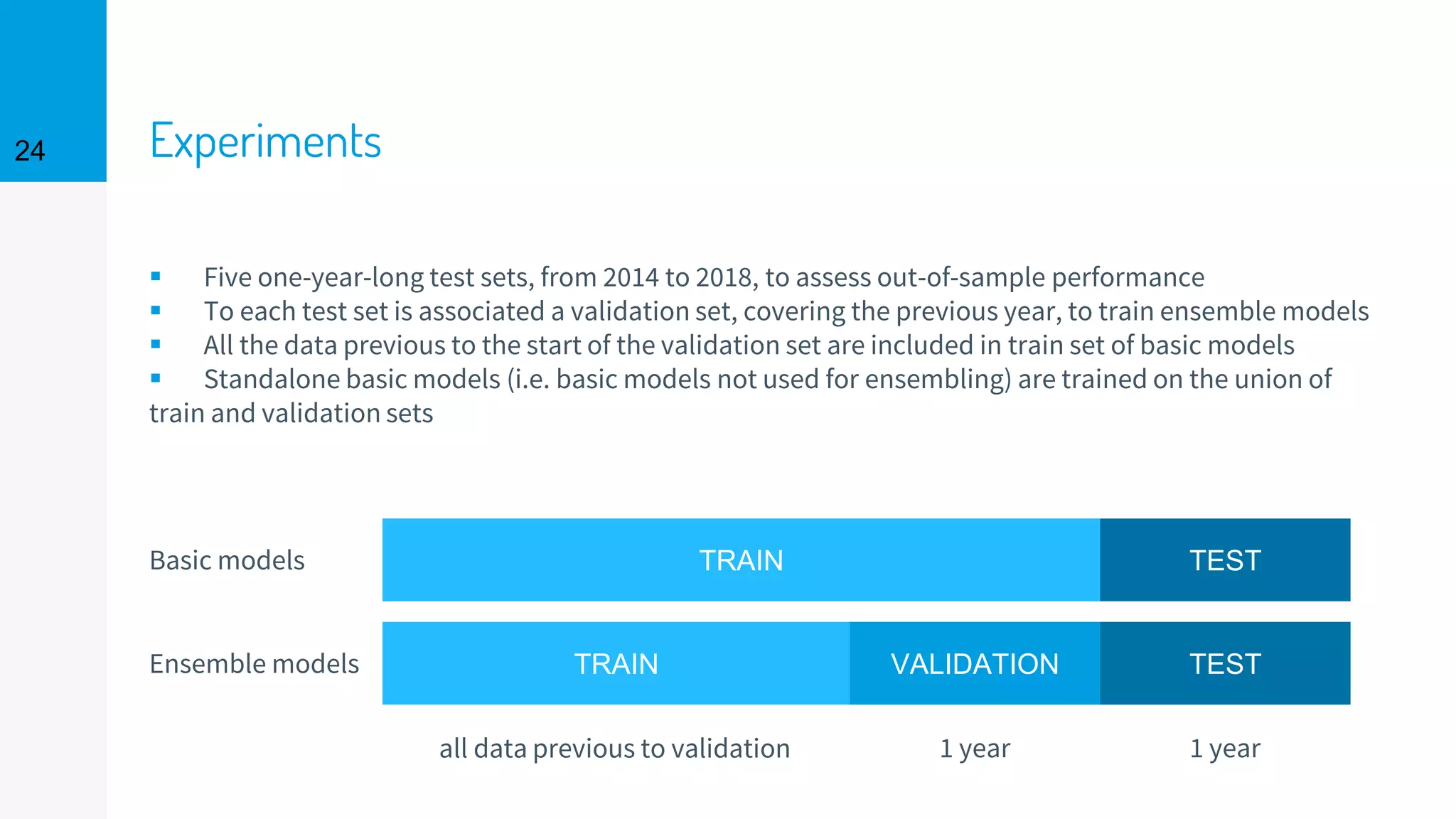 24

Experiments

▪ Five one-year-long test sets, from 2014 to 2018, to assess out-of-sample performance
▪ To each test set is associated a validation set, covering the previous year, to train ensemble models
▪ All the data previous to the start of the validation set are included in train set of basic models
▪ Standalone basic models (i.e. basic models not used for ensembling) are trained on the union of train and validation sets

Basic models TRAIN TEST

Ensemble models TRAIN VALIDATION TEST

all data previous to validation 1 year 1 year